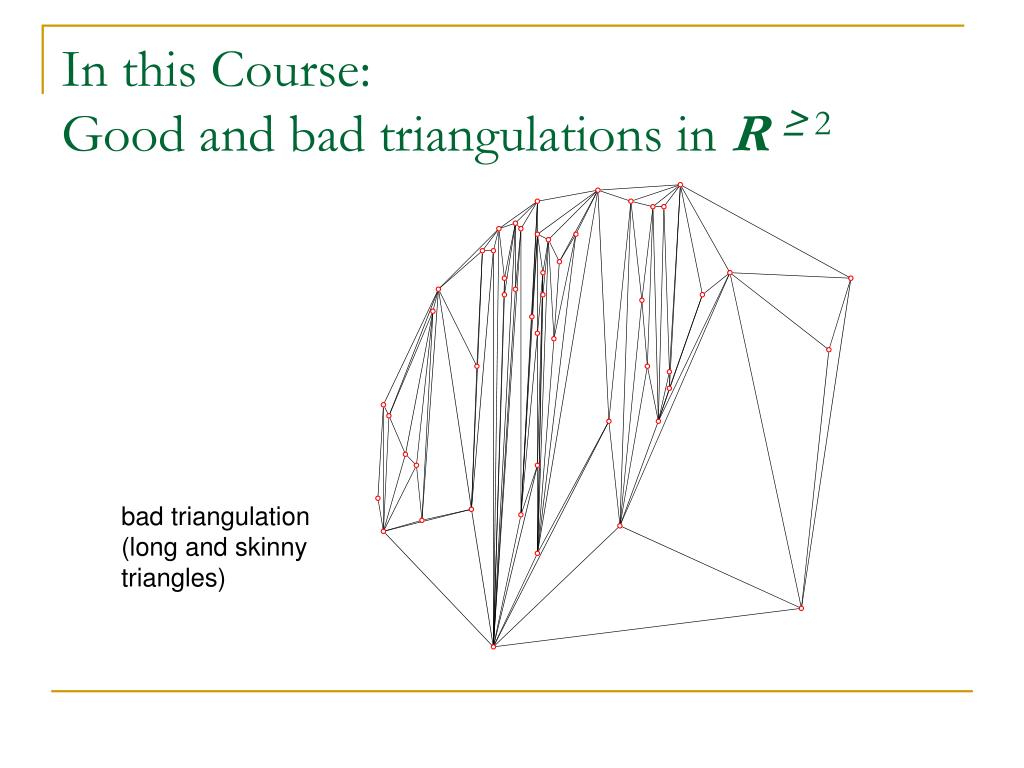 In this Course:
Good and bad triangulations in $\boldsymbol{R}^{\geq 2}$

bad triangulation (long and skinny triangles)